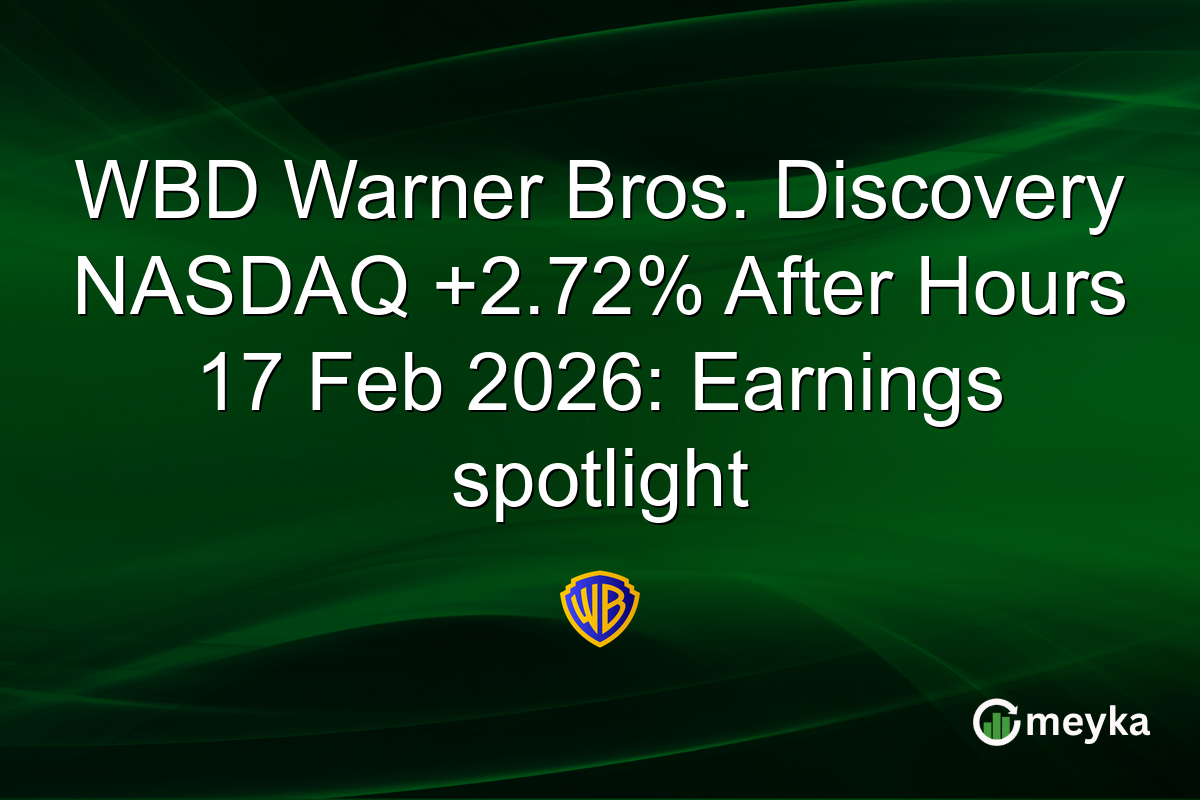 WBD Warner Bros. Discovery NASDAQ +2.72% After Hours 17 Feb 2026: Earnings spotlight

WB

meyka